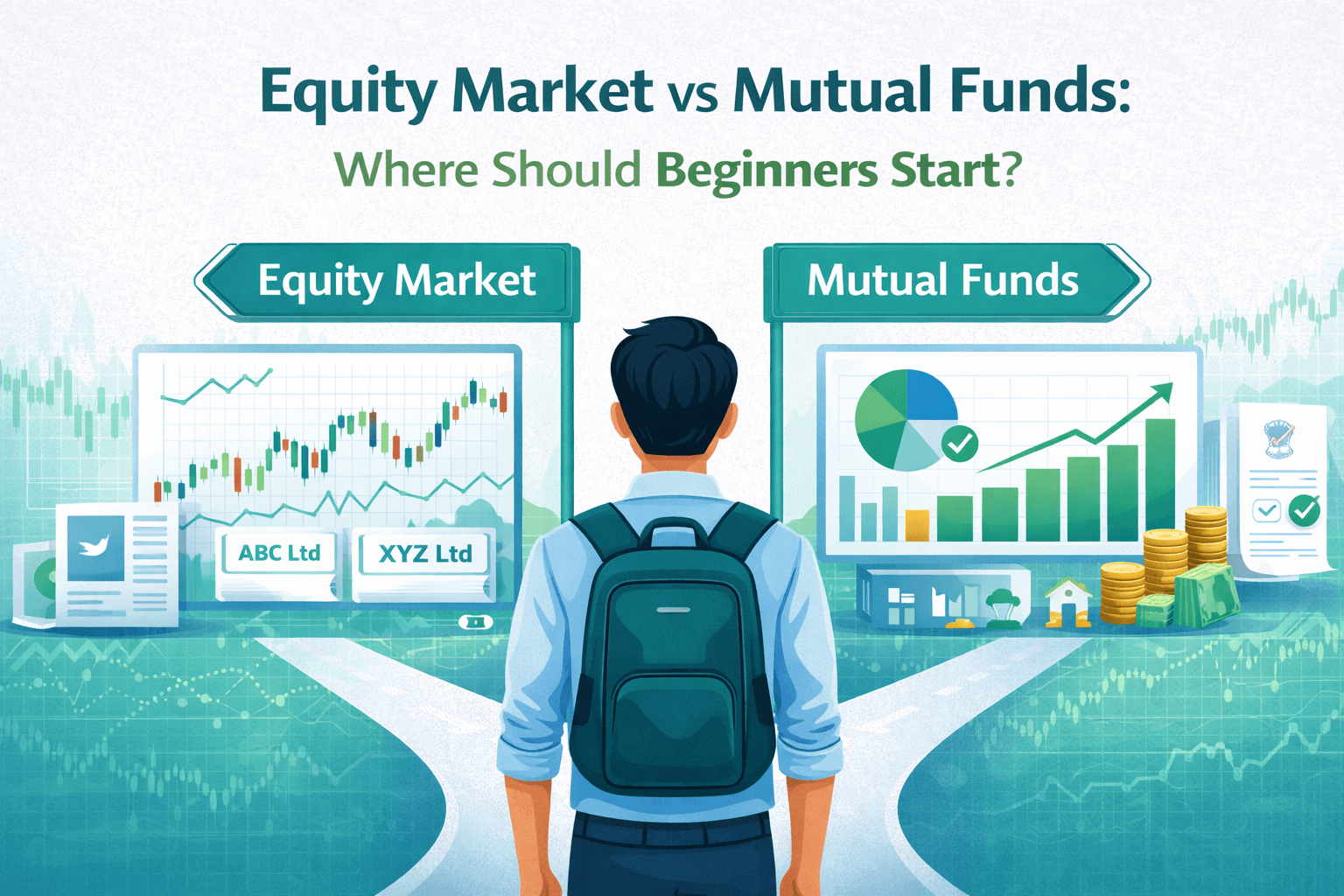 Equity Market vs Mutual Funds:
Where Should Beginners Start?

Equity Market

Mutual Funds

ABC Ltd

XYZ Ltd